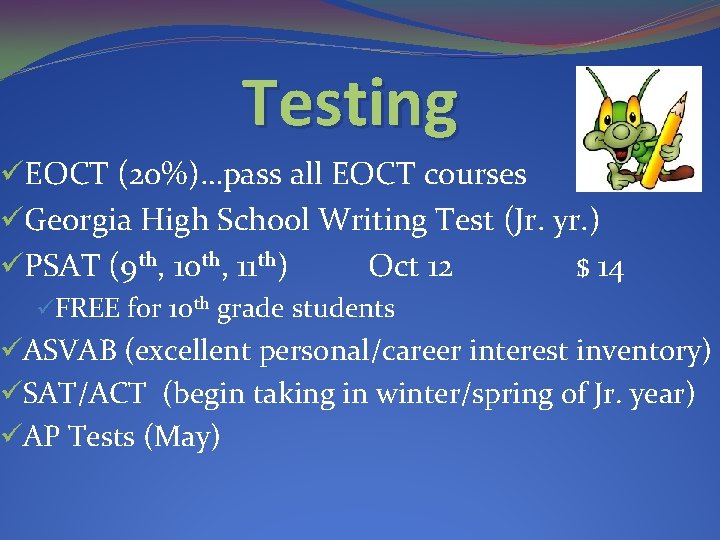 Testing

✓EOCT (20%)…pass all EOCT courses

✓Georgia High School Writing Test (Jr. yr.)

✓PSAT (9th, 10th, 11th) Oct 12 $ 14

✓FREE for 10th grade students

✓ASVAB (excellent personal/career interest inventory)

✓SAT/ACT (begin taking in winter/spring of Jr. year)

✓AP Tests (May)